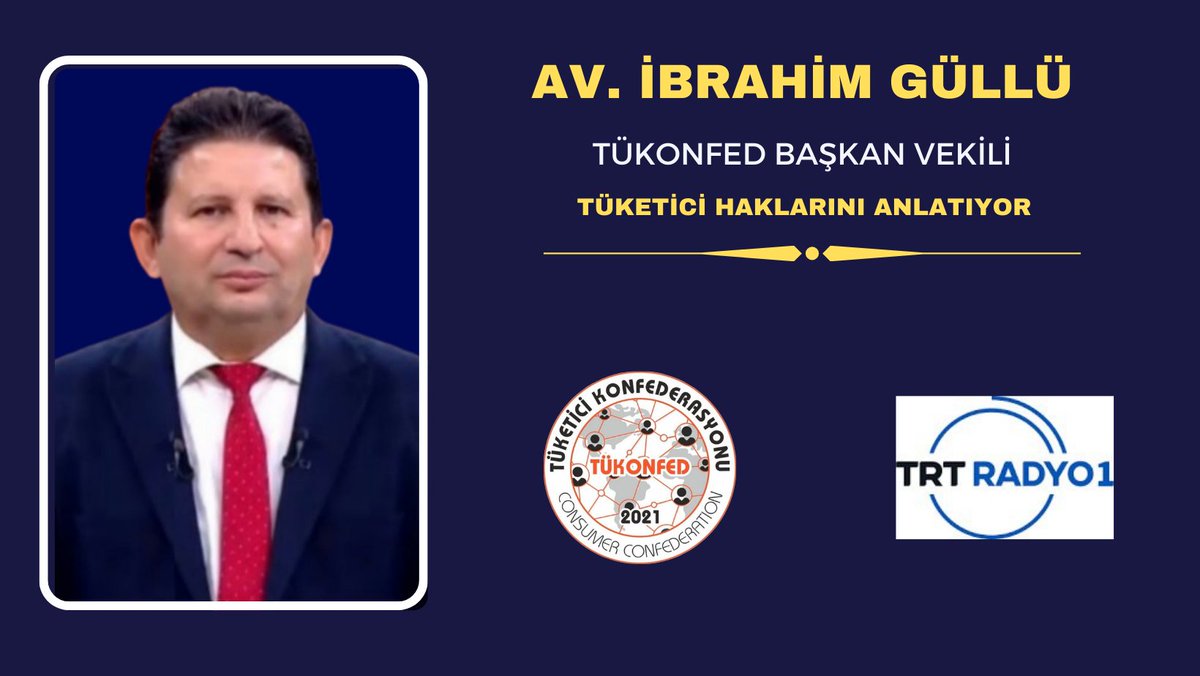 AV. İBRAHİM GÜLLÜ

TÜKONFED BAŞKAN VEKİLİ

TÜKETİCİ HAKLARINI ANLATIYOR

TÜKETİCİ KONFEDERASYONU
TÜKONFED
2021
CONSUMER CONFEDERATION

TRT RADYO1